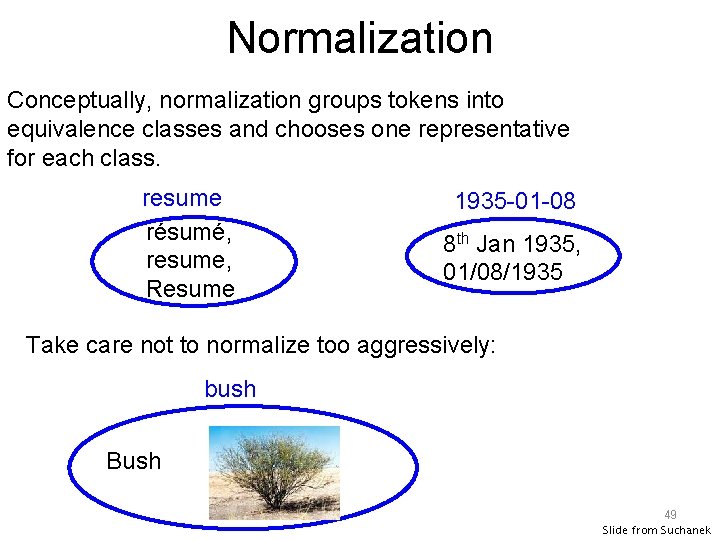 Normalization

Conceptually, normalization groups tokens into equivalence classes and chooses one representative for each class.

resume

résumé,
resume,
Resume

1935-01-08

8$^{th}$ Jan 1935,
01/08/1935

Take care not to normalize too aggressively:

bush

Bush

49

Slide from Suchanek